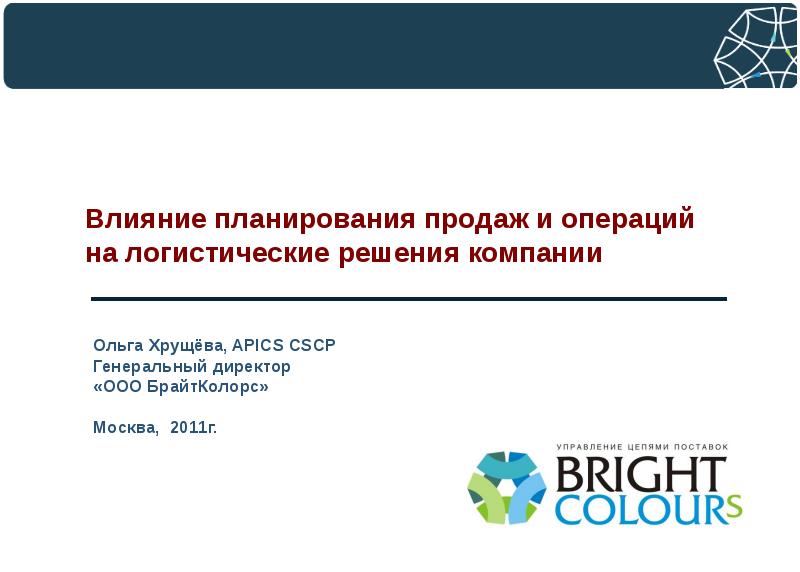 Влияние планирования продаж и операций на логистические решения компании

Ольга Хрущёва, APICS CSCP
Генеральный директор
«ООО БрайтКолорс»

Москва, 2011г.

УПРАВЛЕНИЕ ЦЕПЯМИ ПОСТАВОК
BRIGHT
COLOURS